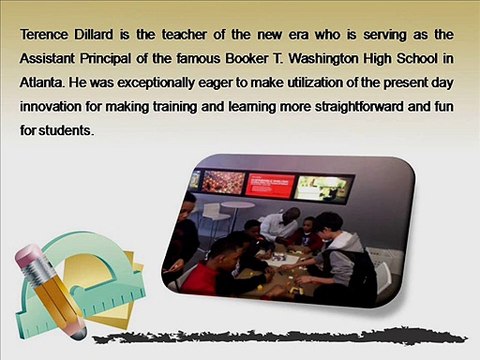 Terence Dillard is the teacher of the new era who is serving as the Assistant Principal of the famous Booker T. Washington High School in Atlanta. He was exceptionally eager to make utilization of the present day innovation for making training and learning more straightforward and fun for students.